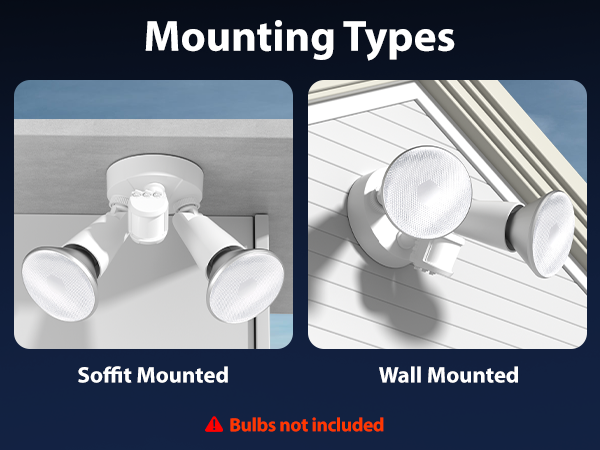 Mounting Types

Soffit Mounted

Wall Mounted

Bulbs not included